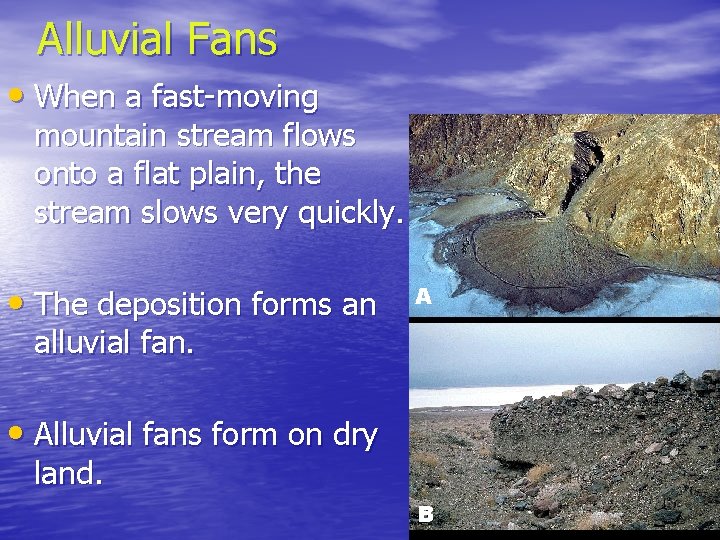 Alluvial Fans

• When a fast-moving mountain stream flows onto a flat plain, the stream slows very quickly.

• The deposition forms an alluvial fan.

• Alluvial fans form on dry land.

A

B